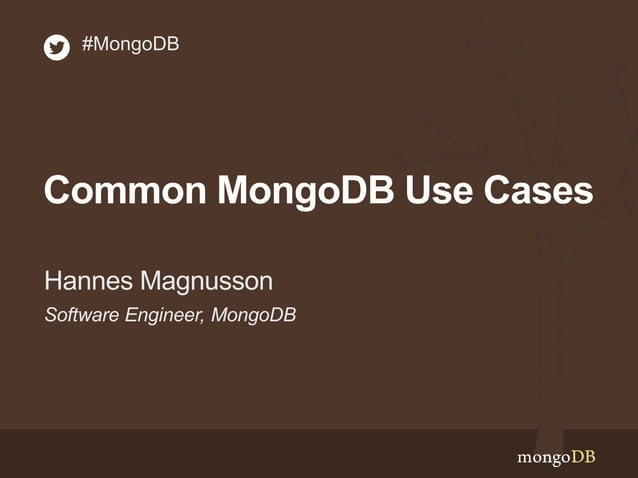 #MongoDB

Common MongoDB Use Cases

Hannes Magnusson
Software Engineer, MongoDB

mongoDB